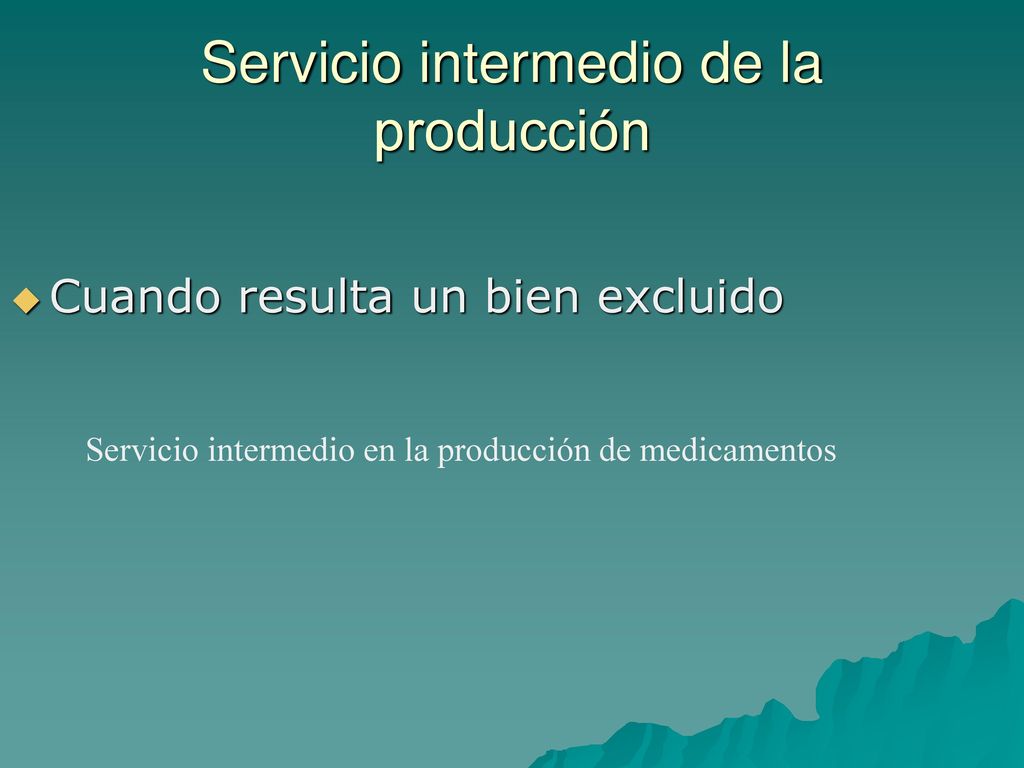 Servicio intermedio de la producción

Cuando resulta un bien excluido

Servicio intermedio en la producción de medicamentos